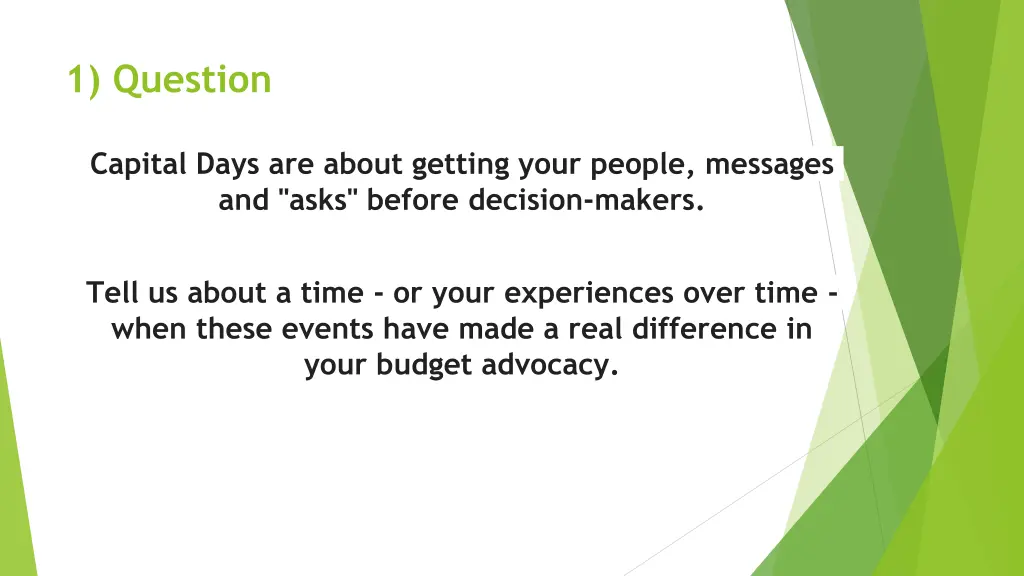 1) Question

Capital Days are about getting your people, messages and "asks" before decision-makers.

Tell us about a time - or your experiences over time - when these events have made a real difference in your budget advocacy.